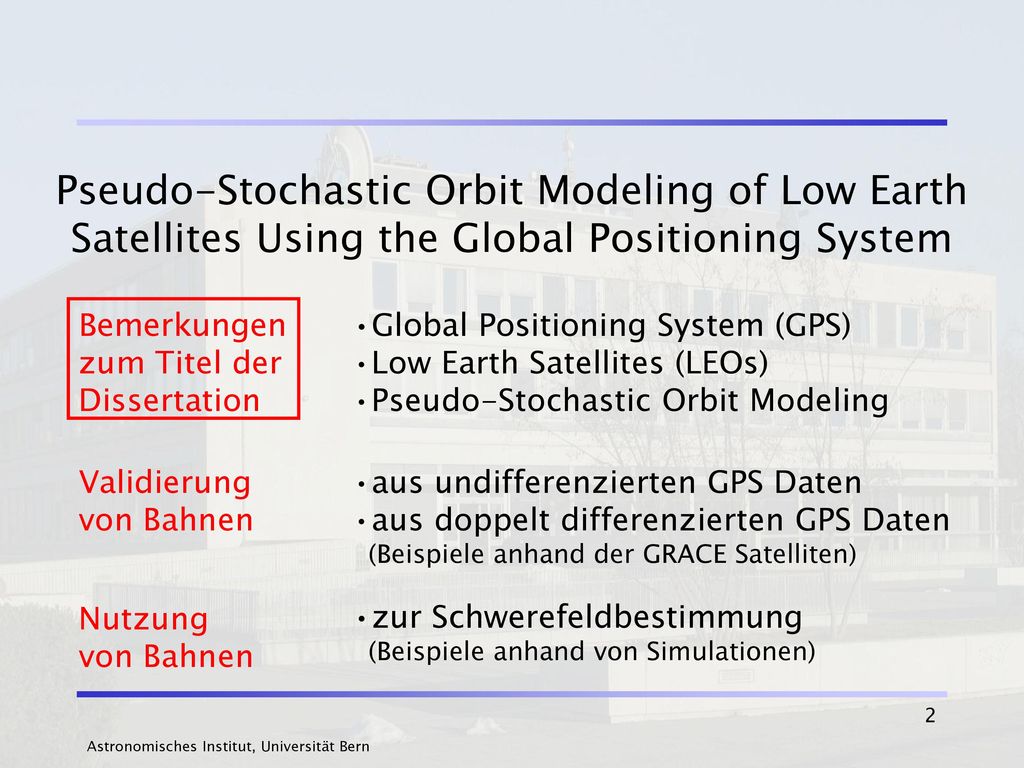 Pseudo-Stochastic Orbit Modeling of Low Earth Satellites Using the Global Positioning System

Bemerkungen zum Titel der Dissertation

•Global Positioning System (GPS)
•Low Earth Satellites (LEOs)
•Pseudo-Stochastic Orbit Modeling

Validierung von Bahnen

•aus undifferenzierten GPS Daten
•aus doppelt differenzierten GPS Daten
(Beispiele anhand der GRACE Satelliten)

Nutzung von Bahnen

•zur Schwerefeldbestimmung
(Beispiele anhand von Simulationen)

2

Astronomisches Institut, Universität Bern